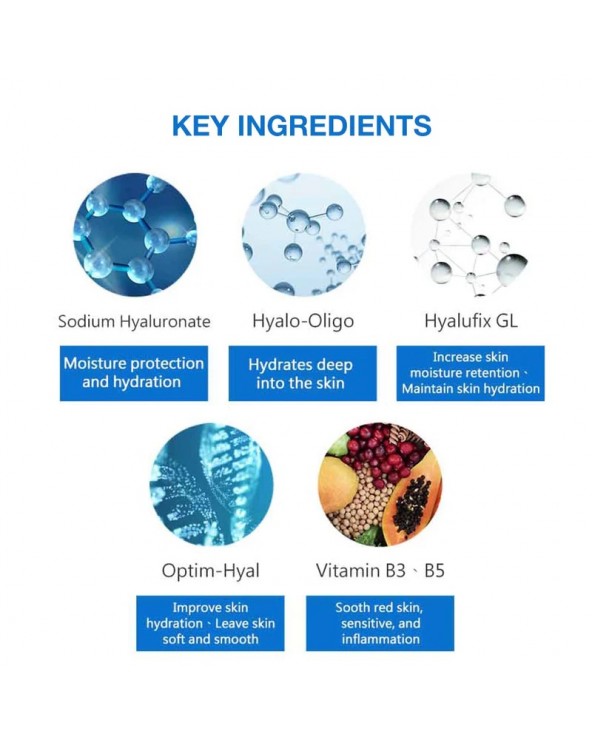 KEY INGREDIENTS

Sodium Hyaluronate

Moisture protection and hydration

Hyalo-Oligo

Hydrates deep into the skin

Hyalufix GL

Increase skin moisture retention、Maintain skin hydration

Optim-Hyal

Improve skin hydration、Leave skin soft and smooth

Vitamin B3、B5

Sooth red skin, sensitive, and inflammation